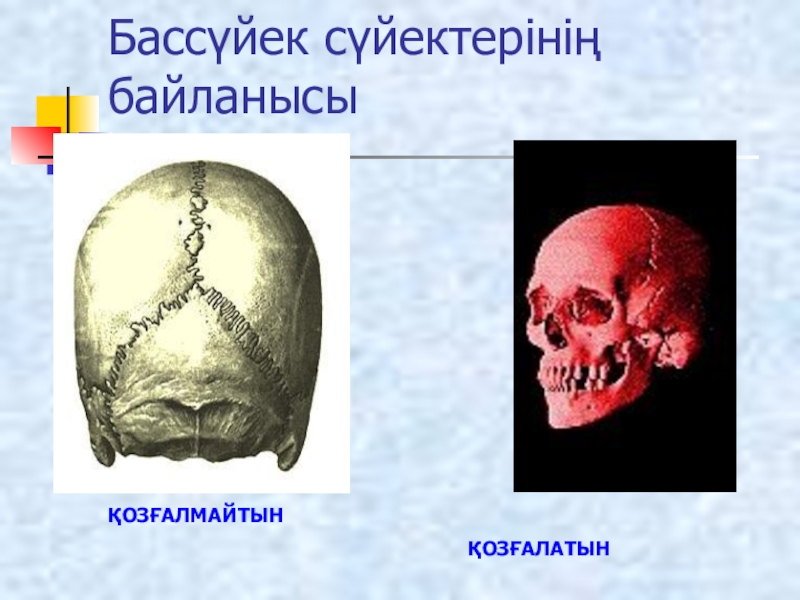 Бассүйек сүйектерінің байланысы

ҚОЗҒАЛМАЙТЫН

ҚОЗҒАЛАТЫН